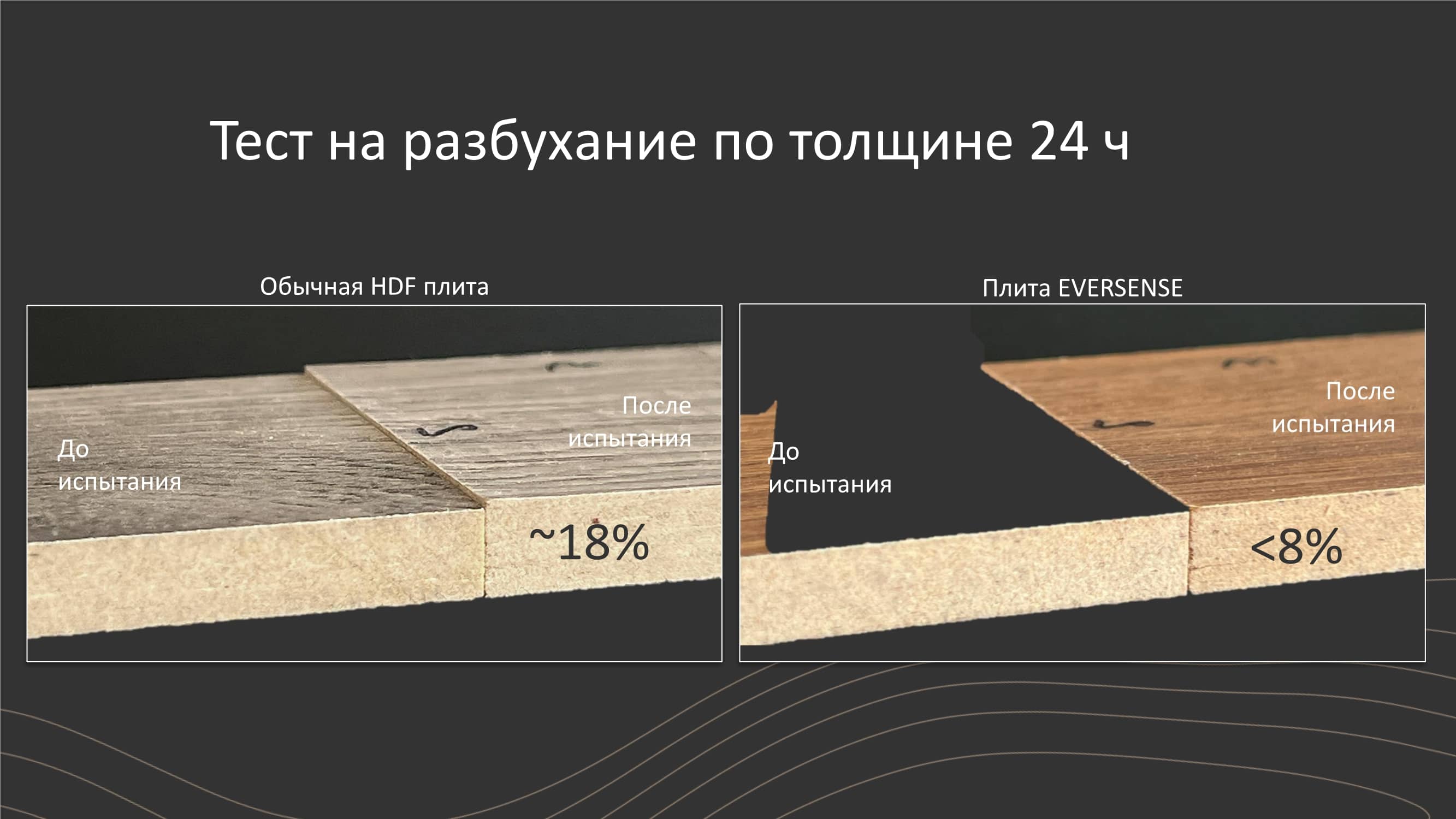 Тест на разбухание по толщине 24 ч

Обычная HDF плита

До испытания

После испытания

~18%

Плита EVERSENSE

До испытания

После испытания

<8%